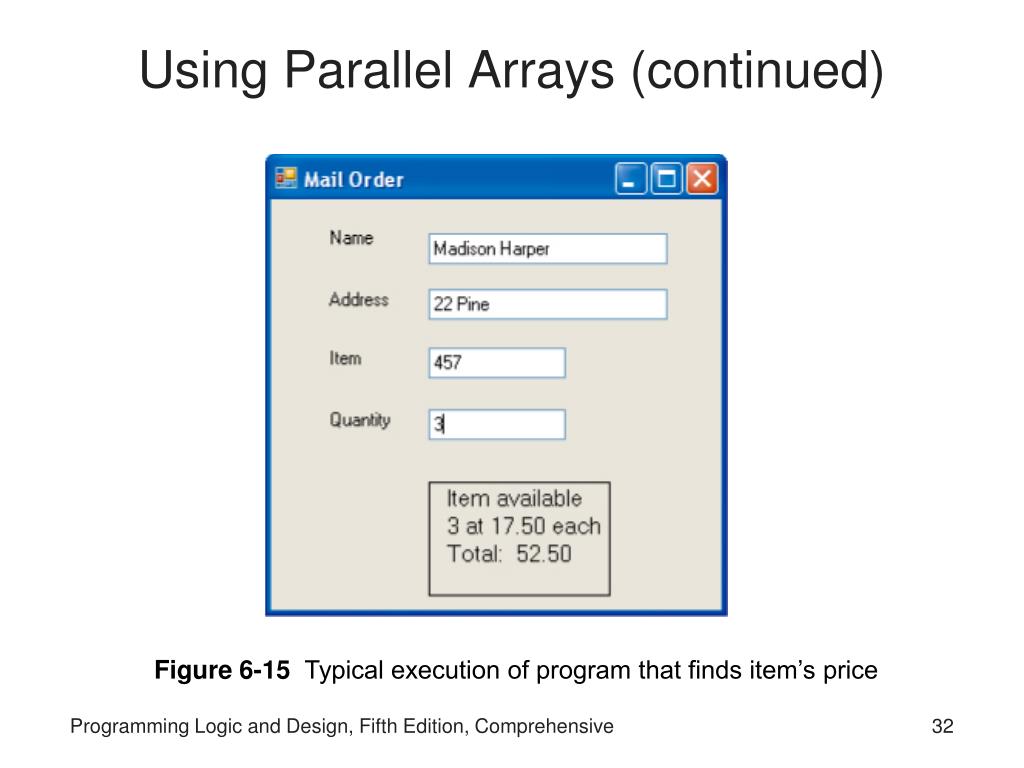 Using Parallel Arrays (continued)

Mail Order

Name Madison Harper

Address 22 Pine

Item 457

Quantity 3

Item available
3 at 17.50 each
Total: 52.50

**Figure 6-15** Typical execution of program that finds item's price

Programming Logic and Design, Fifth Edition, Comprehensive

32